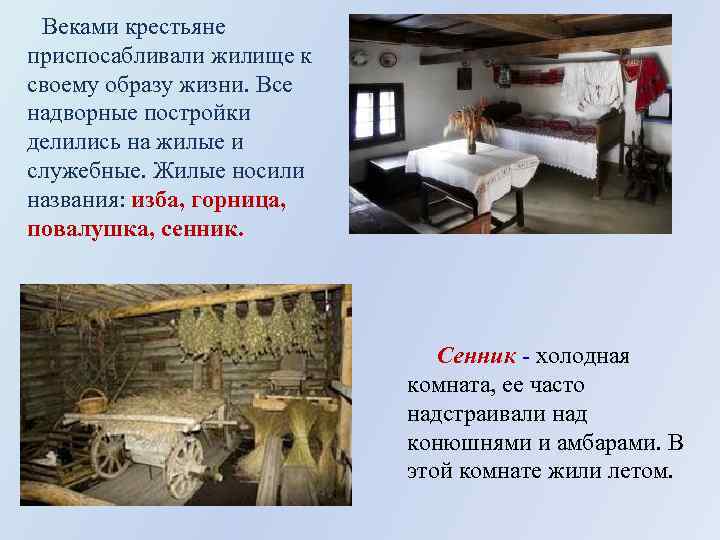 Веками крестьяне приспосабливали жилище к своему образу жизни. Все надворные постройки делились на жилые и служебные. Жилые носили названия: изба, горница, повалушка, сенник.

Сенник - холодная комната, ее часто надстраивали над конюшнями и амбарами. В этой комнате жили летом.